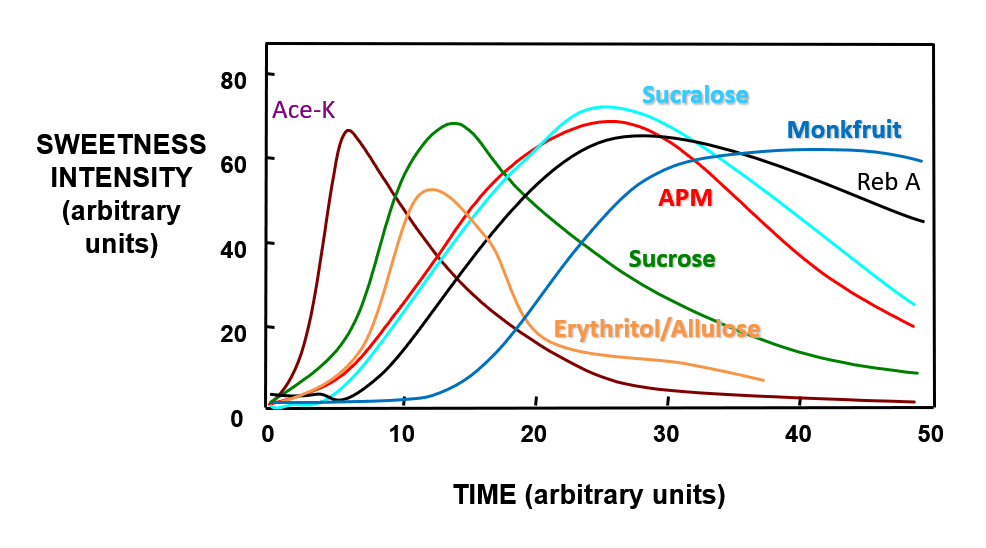 SWEETNESS INTENSITY (arbitrary units)

80
60
40
20
0

Ace-K
Sucralose
Monkfruit
Reb A
APM
Sucrose
Erythritol/Allulose

0
10
20
30
40
50

TIME (arbitrary units)